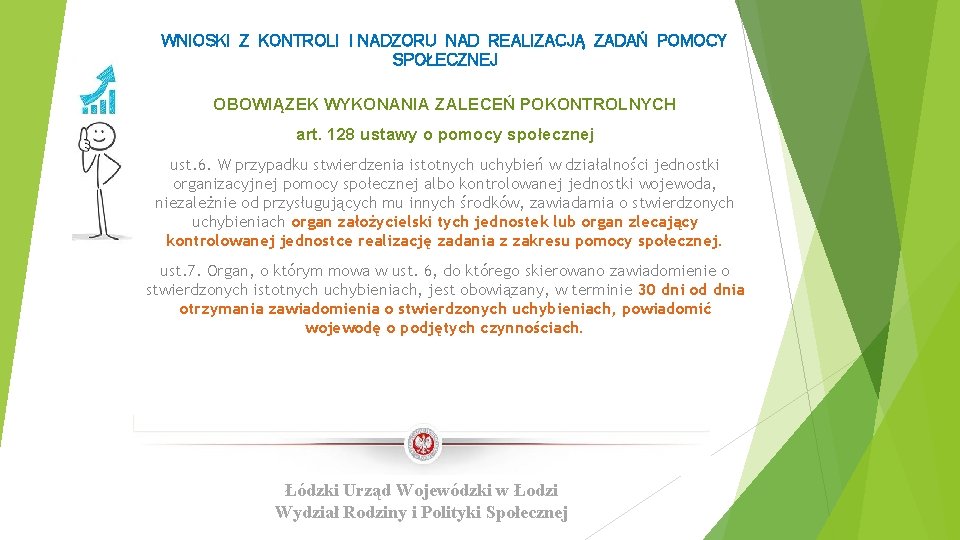 WNIOSKI Z KONTROLI I NADZORU NAD REALIZACJĄ ZADAŃ POMOCY SPOŁECZNEJ

OBOWIĄZEK WYKONANIA ZALECEŃ POKONTROLNYCH

art. 128 ustawy o pomocy społecznej

ust.6. W przypadku stwierdzenia istotnych uchybień w działalności jednostki organizacyjnej pomocy społecznej albo kontrolowanej jednostki wojewoda, niezależnie od przysługujących mu innych środków, zawiadamia o stwierdzonych uchybieniach organ założycielski tych jednostek lub organ zlecający kontrolowanej jednostce realizację zadania z zakresu pomocy społecznej.

ust.7. Organ, o którym mowa w ust. 6, do którego skierowano zawiadomienie o stwierdzonych istotnych uchybieniach, jest obowiązany, w terminie 30 dni od dnia otrzymania zawiadomienia o stwierdzonych uchybieniach, powiadomić wojewodę o podjętych czynnościach.

Łódzki Urząd Wojewódzki w Łodzi
Wydział Rodziny i Polityki Społecznej